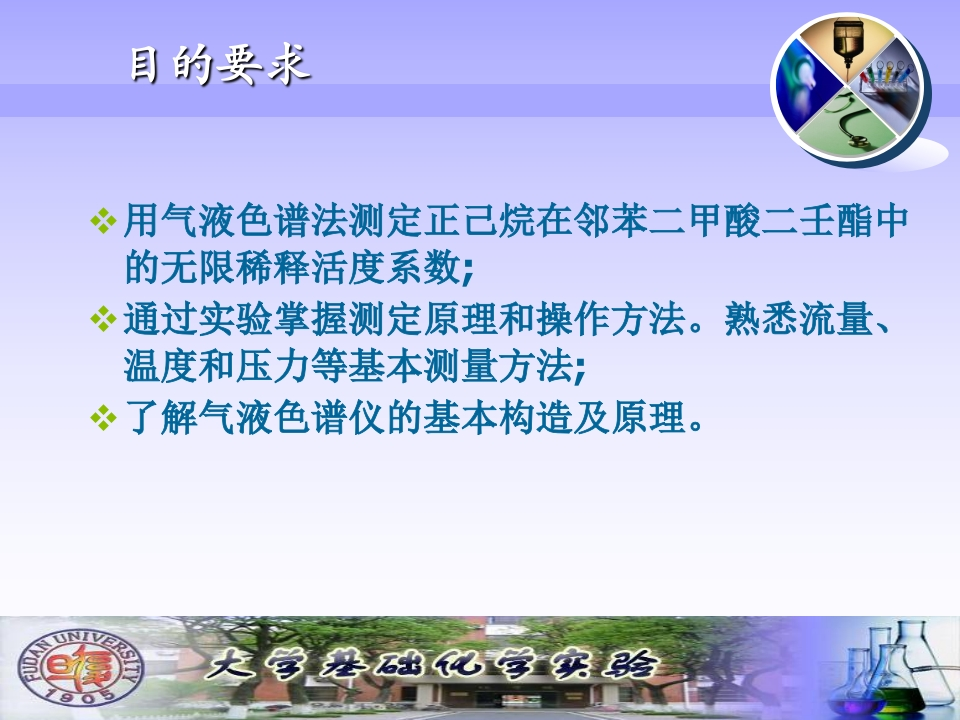 目的要求

❖用气液色谱法测定正己烷在邻苯二甲酸二壬酯中的无限稀释活度系数;

❖通过实验掌握测定原理和操作方法。熟悉流量、温度和压力等基本测量方法;

❖了解气液色谱仪的基本构造及原理。

FUDAN UNIVERSITY 1905

大学基础化学实验